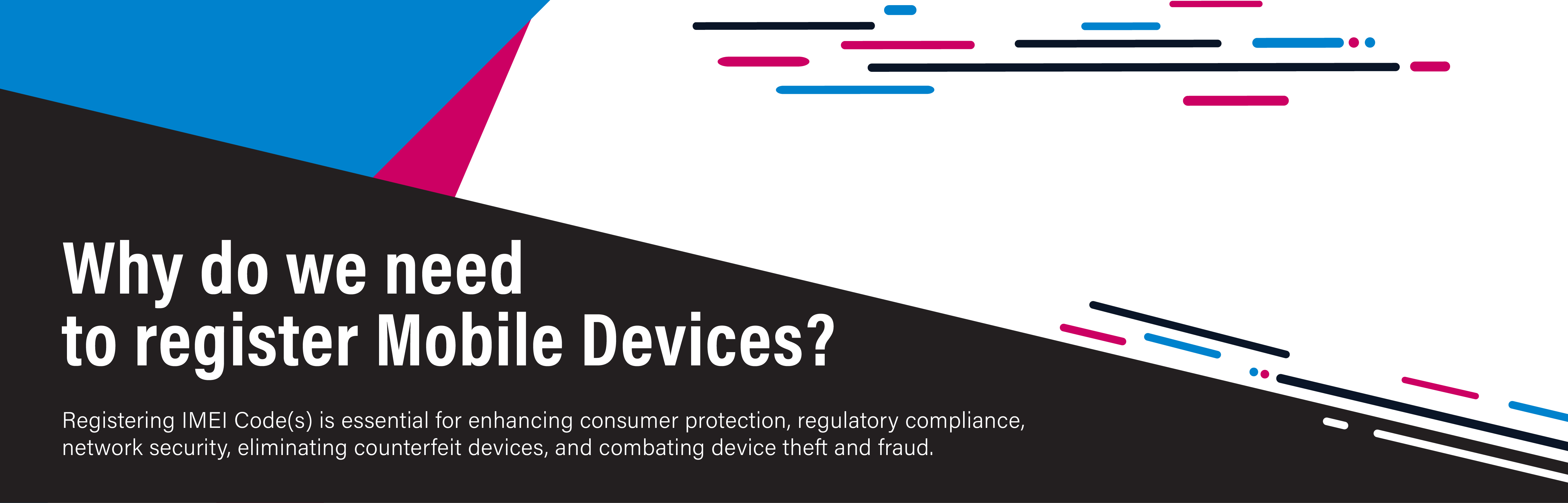 Why do we need to register Mobile Devices?

Registering IMEI Code(s) is essential for enhancing consumer protection, regulatory compliance, network security, eliminating counterfeit devices, and combating device theft and fraud.